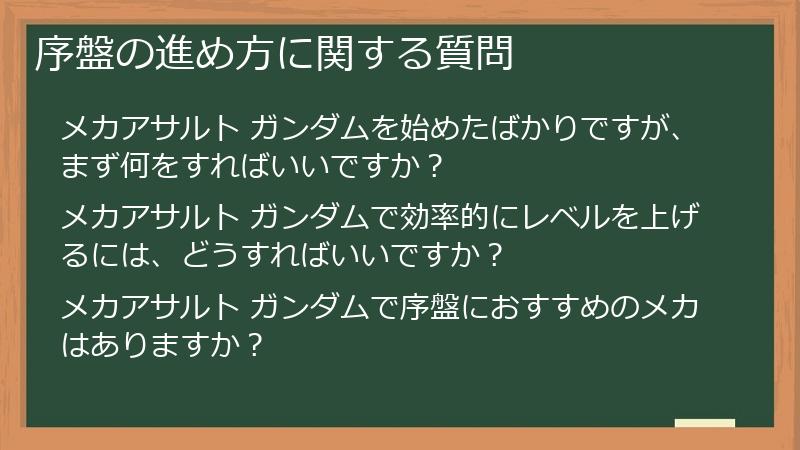 序盤の進め方に関する質問

メカアサルト ガンダムを始めたばかりですが、まず何をすればいいですか？

メカアサルト ガンダムで効率的にレベルを上げるには、どうすればいいですか？

メカアサルト ガンダムで序盤におすすめのメカはありますか？